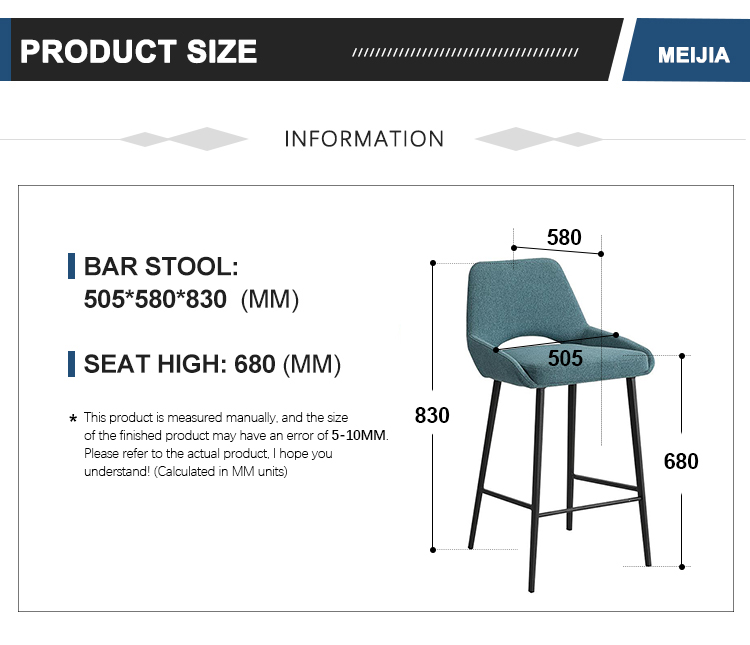 PRODUCT SIZE

MEIJIA

INFORMATION

BAR STOOL:
505*580*830 (MM)

SEAT HIGH: 680 (MM)

* This product is measured manually, and the size of the finished product may have an error of 5-10MM. Please refer to the actual product, I hope you understand! (Calculated in MM units)

580

505

830

680